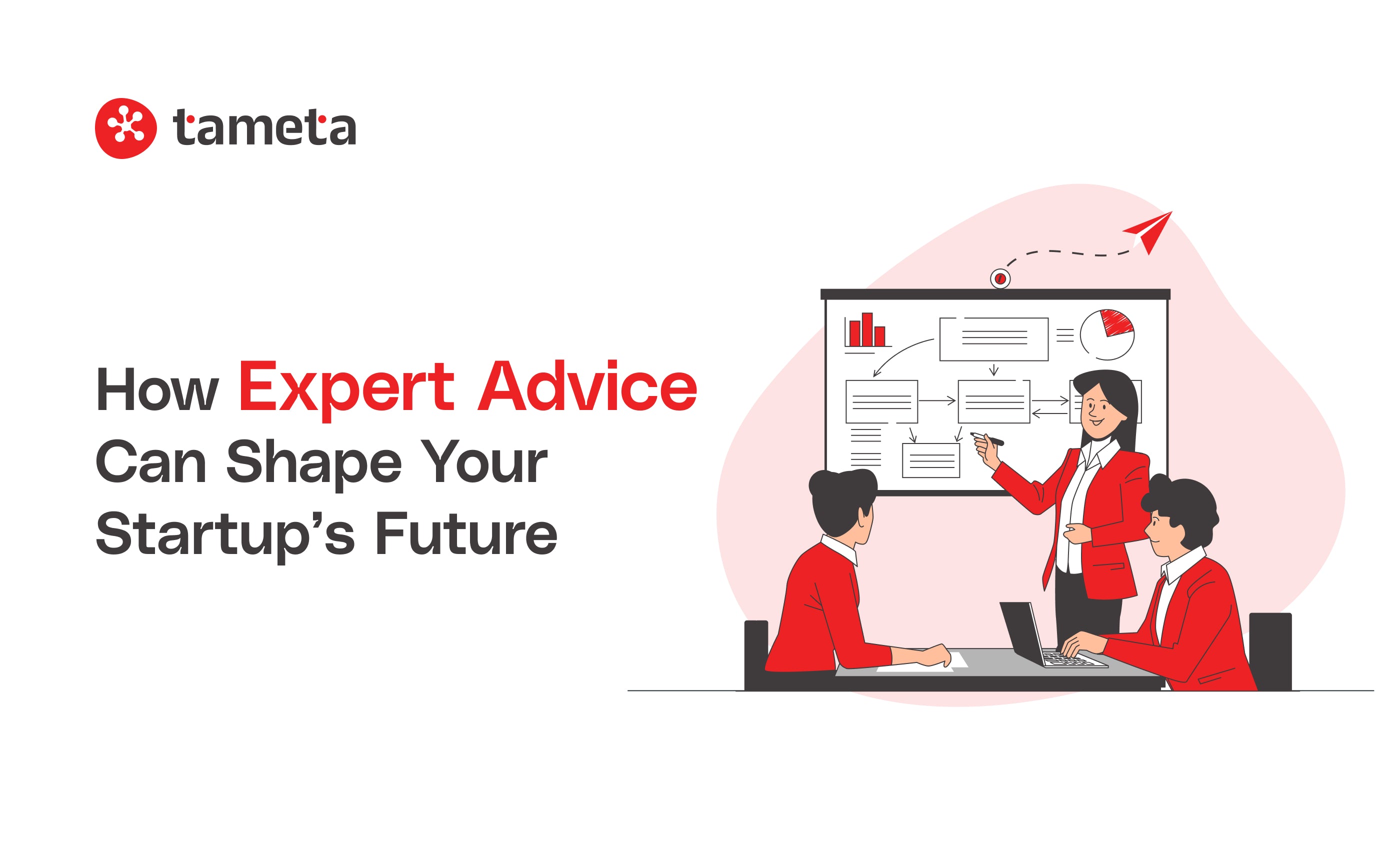 tameta

How Expert Advice Can Shape Your Startup’s Future